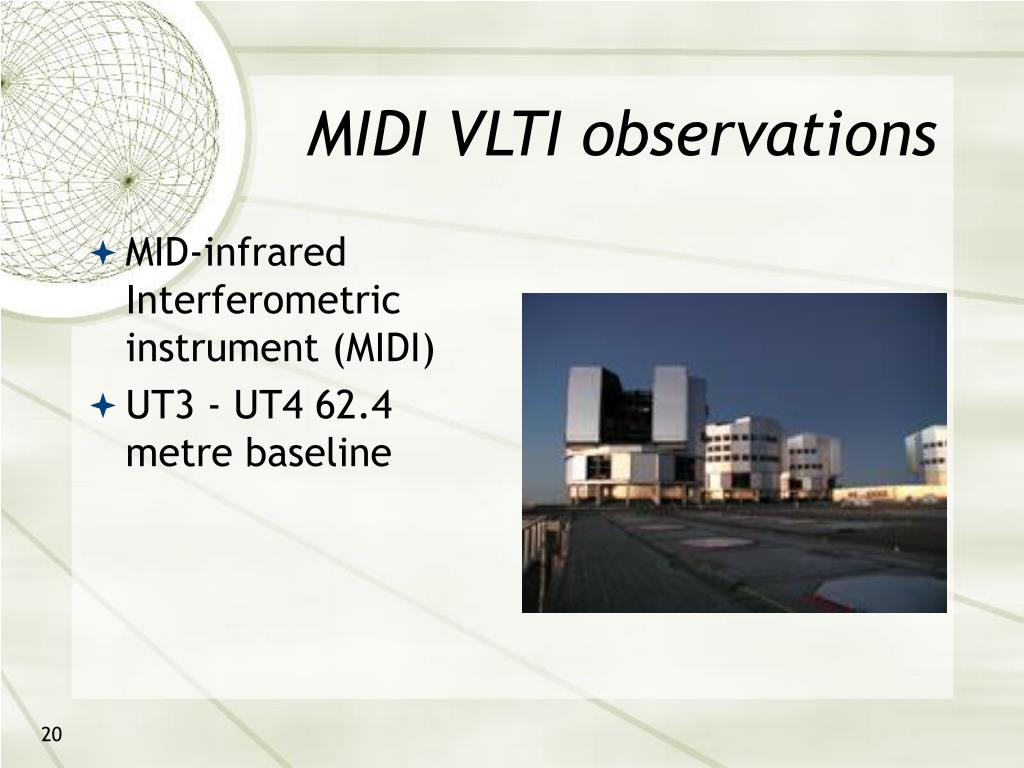 MIDI VLTI observations

MID-infrared Interferometric instrument (MIDI)

UT3 - UT4 62.4 metre baseline

20